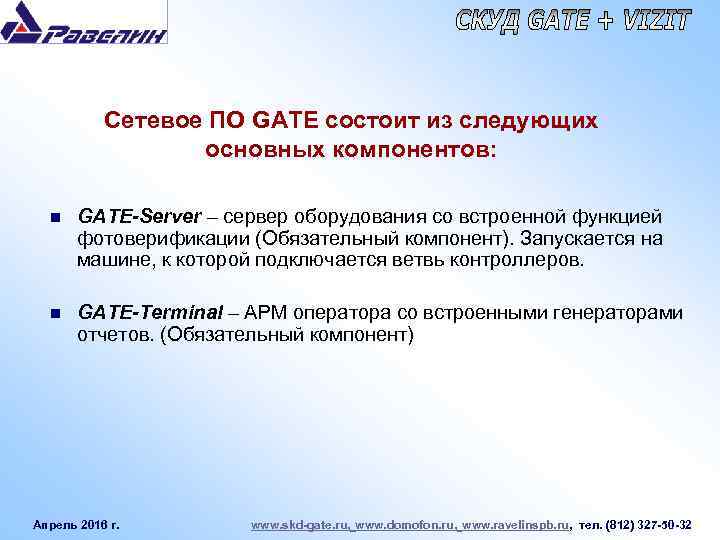 Равелин

СКУД GATE + VIZIT

Сетевое ПО GATE состоит из следующих основных компонентов:

GATE-Server – сервер оборудования со встроенной функцией фотоверификации (Обязательный компонент). Запускается на машине, к которой подключается ветвь контроллеров.

GATE-Terminal – АРМ оператора со встроенными генераторами отчетов. (Обязательный компонент)

Апрель 2016 г.

www.skd-gate.ru, www.domofon.ru, www.ravelinspb.ru, тел. (812) 327-50-32